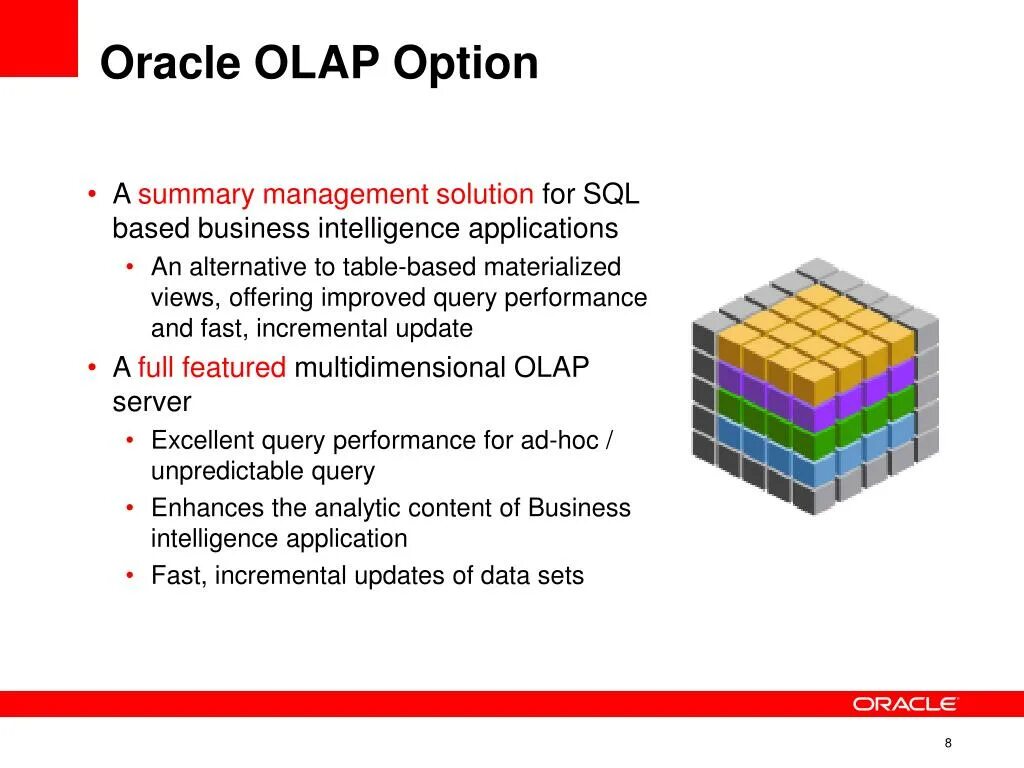 Oracle OLAP Option

• A summary management solution for SQL based business intelligence applications
  • An alternative to table-based materialized views, offering improved query performance and fast, incremental update
• A full featured multidimensional OLAP server
  • Excellent query performance for ad-hoc / unpredictable query
  • Enhances the analytic content of Business intelligence application
  • Fast, incremental updates of data sets

ORACLE

8